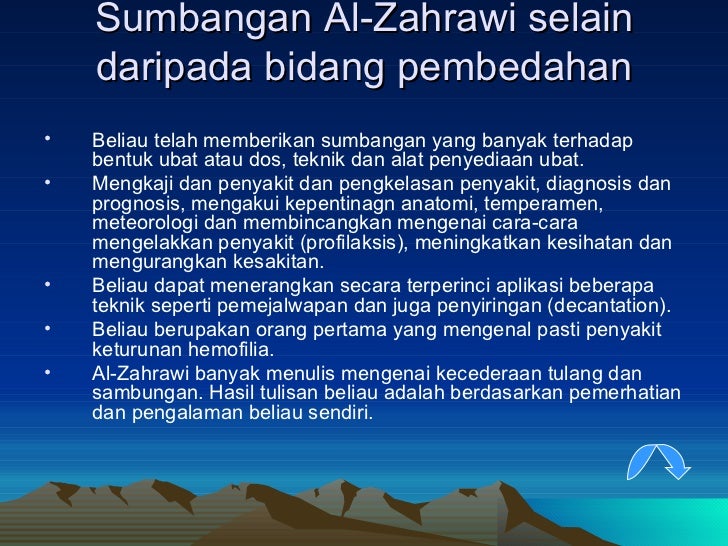 Sumbangan Al-Zahrawi selain daripada bidang pembedahan

• Beliau telah memberikan sumbangan yang banyak terhadap bentuk ubat atau dos, teknik dan alat penyediaan ubat.
• Mengkaji dan penyakit dan pengkelasan penyakit, diagnosis dan prognosis, mengakui kepentinagn anatomi, temperamen, meteorologi dan membincangkan mengenai cara-cara mengelakkan penyakit (profilaksis), meningkatkan kesihatan dan mengurangkan kesakitan.
• Beliau dapat menerangkan secara terperinci aplikasi beberapa teknik seperti pemejalwapan dan juga penyiringan (decantation).
• Beliau berupakan orang pertama yang mengenal pasti penyakit keturunan hemofilia.
• Al-Zahrawi banyak menulis mengenai kecederaan tulang dan sambungan. Hasil tulisan beliau adalah berdasarkan pemerhatian dan pengalaman beliau sendiri.